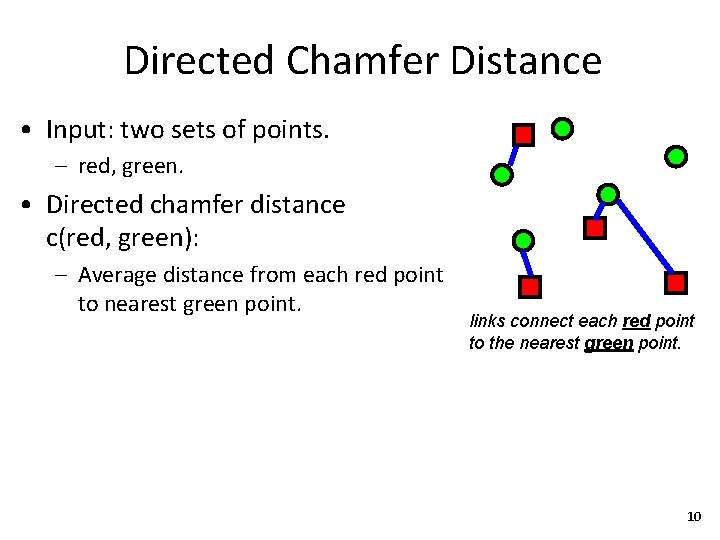 Directed Chamfer Distance

• Input: two sets of points.
  – red, green.
• Directed chamfer distance c(red, green):
  – Average distance from each red point to nearest green point.

links connect each red point to the nearest green point.

10